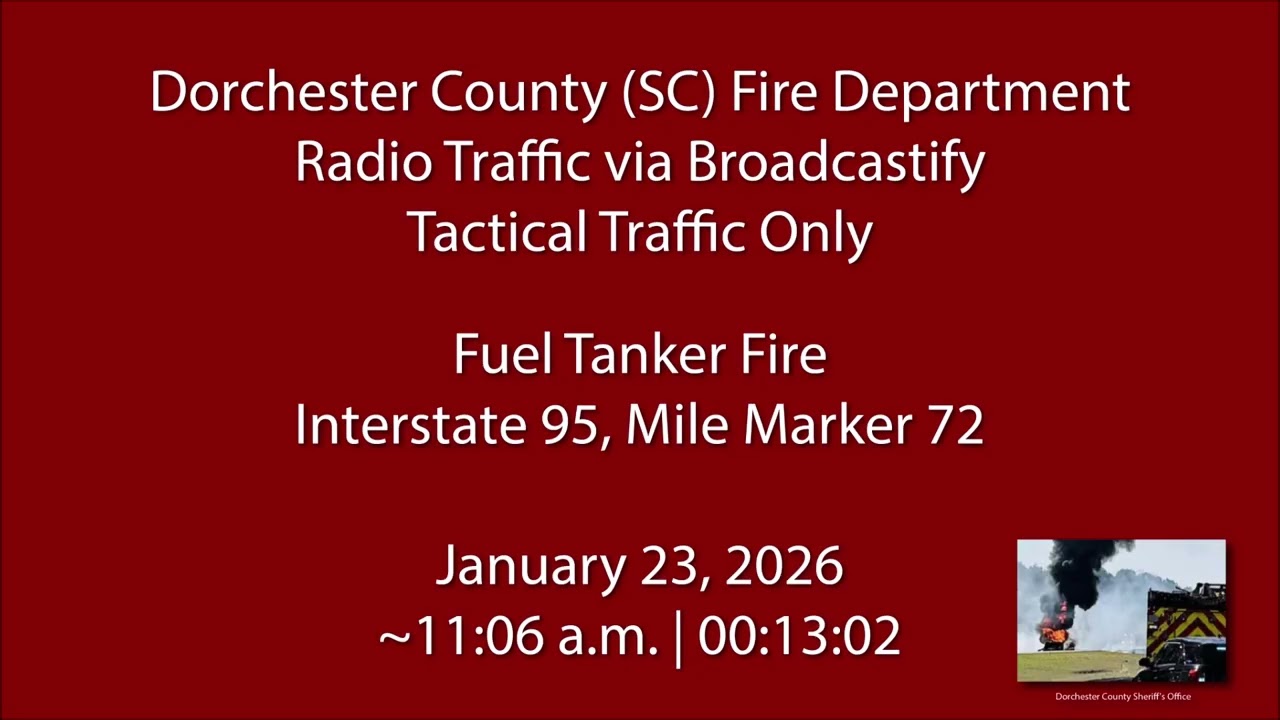 Dorchester County (SC) Fire Department
Radio Traffic via Broadcastify
Tactical Traffic Only

Fuel Tanker Fire
Interstate 95, Mile Marker 72

January 23, 2026
~11:06 a.m. | 00:13:02

Dorchester County Sheriff's Office